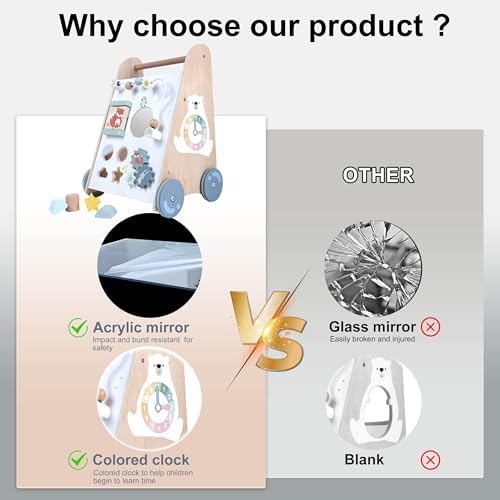 Why choose our product ?

Acrylic mirror
Impact and burst resistant for safety

Colored clock
Colored clock to help children begin to learn time

VS

OTHER

Glass mirror
Easily broken and injured

Blank